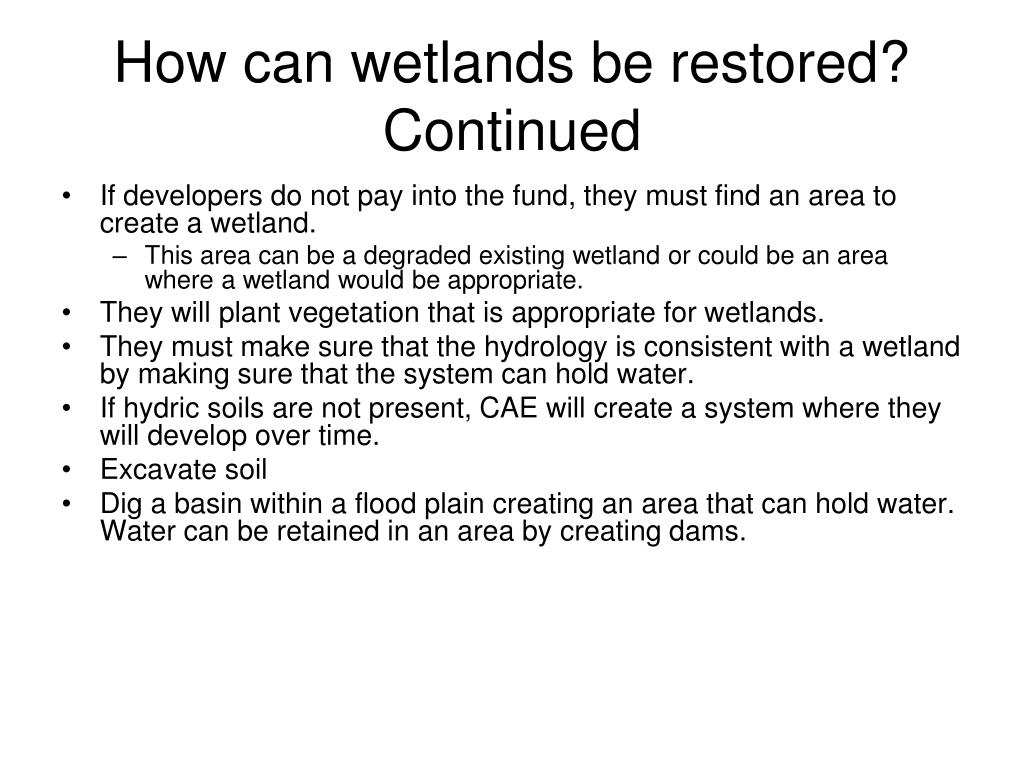 How can wetlands be restored? Continued

• If developers do not pay into the fund, they must find an area to create a wetland.
 – This area can be a degraded existing wetland or could be an area where a wetland would be appropriate.
• They will plant vegetation that is appropriate for wetlands.
• They must make sure that the hydrology is consistent with a wetland by making sure that the system can hold water.
• If hydric soils are not present, CAE will create a system where they will develop over time.
• Excavate soil
• Dig a basin within a flood plain creating an area that can hold water. Water can be retained in an area by creating dams.